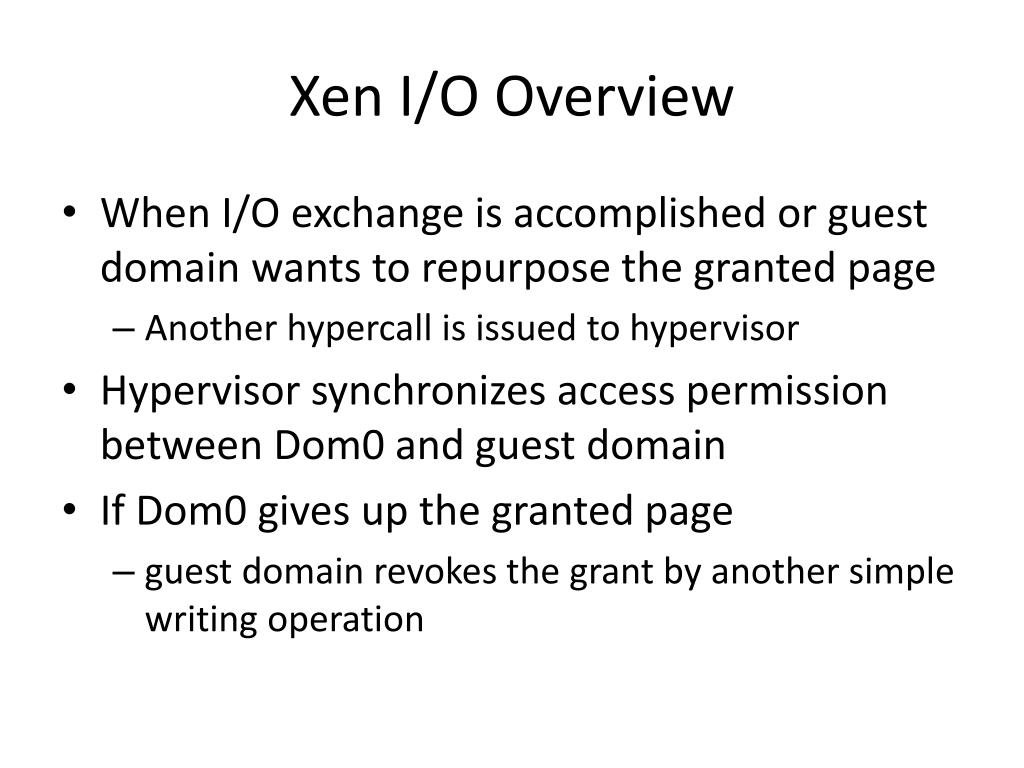 Xen I/O Overview

• When I/O exchange is accomplished or guest domain wants to repurpose the granted page
– Another hypercall is issued to hypervisor
• Hypervisor synchronizes access permission between Dom0 and guest domain
• If Dom0 gives up the granted page
– guest domain revokes the grant by another simple writing operation